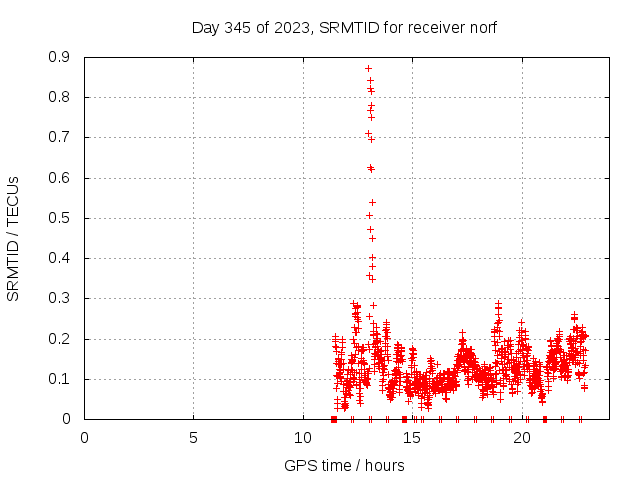 Day 345 of 2023, SRMTID for receiver norf

SRMTID / TECUs

0.9
0.8
0.7
0.6
0.5
0.4
0.3
0.2
0.1
0

0
5
10
15
20

GPS time / hours